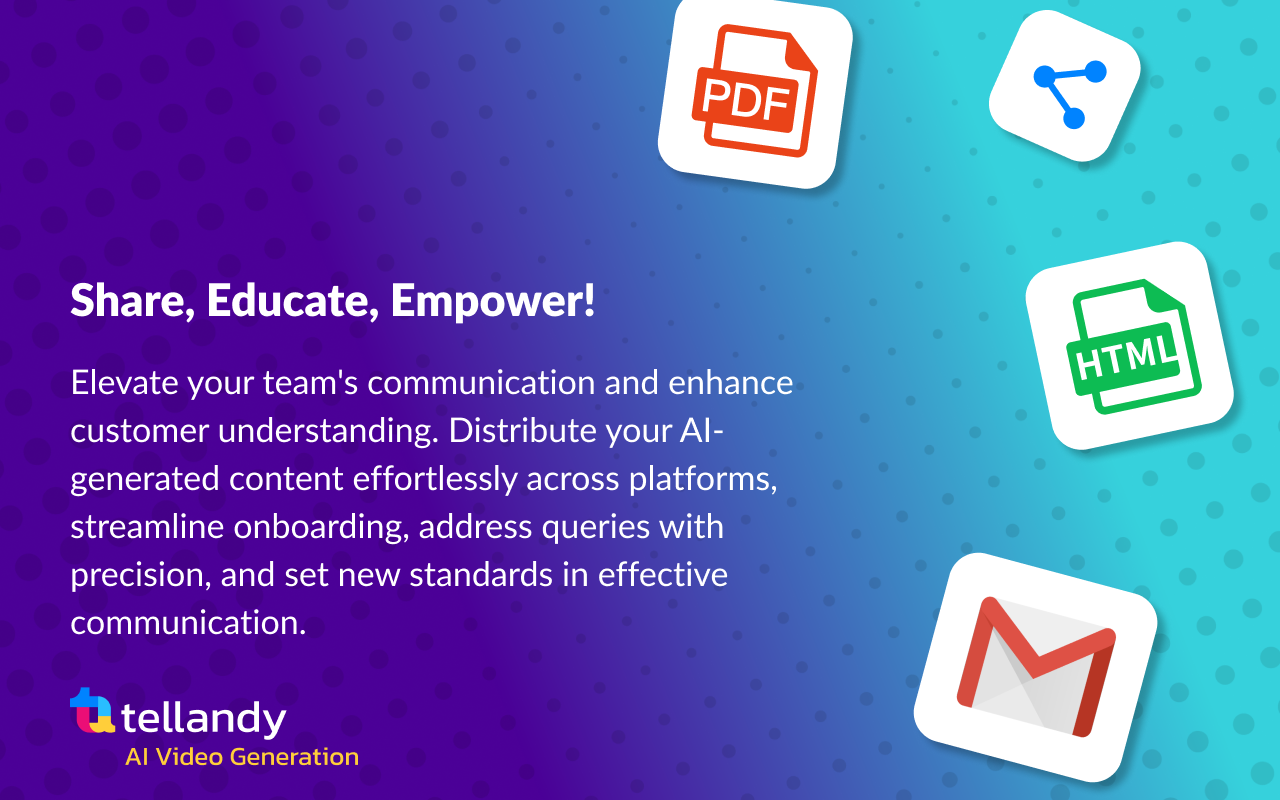 PDF

HTML

Share, Educate, Empower!

Elevate your team's communication and enhance customer understanding. Distribute your AI-generated content effortlessly across platforms, streamline onboarding, address queries with precision, and set new standards in effective communication.

tellandy
AI Video Generation